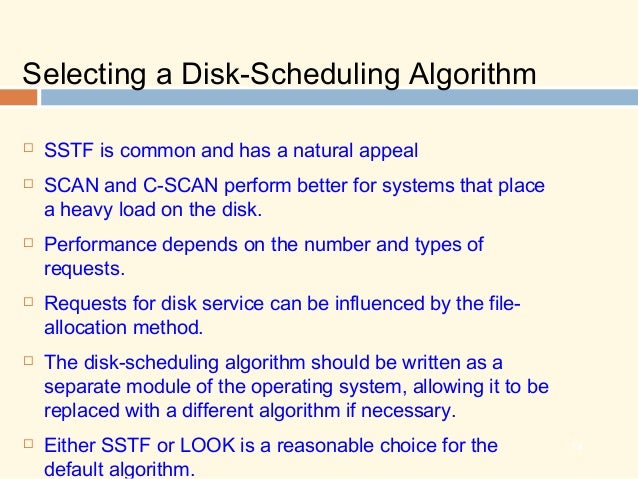 Selecting a Disk-Scheduling Algorithm

□ SSTF is common and has a natural appeal

□ SCAN and C-SCAN perform better for systems that place a heavy load on the disk.

□ Performance depends on the number and types of requests.

□ Requests for disk service can be influenced by the file-allocation method.

□ The disk-scheduling algorithm should be written as a separate module of the operating system, allowing it to be replaced with a different algorithm if necessary.

□ Either SSTF or LOOK is a reasonable choice for the default algorithm.